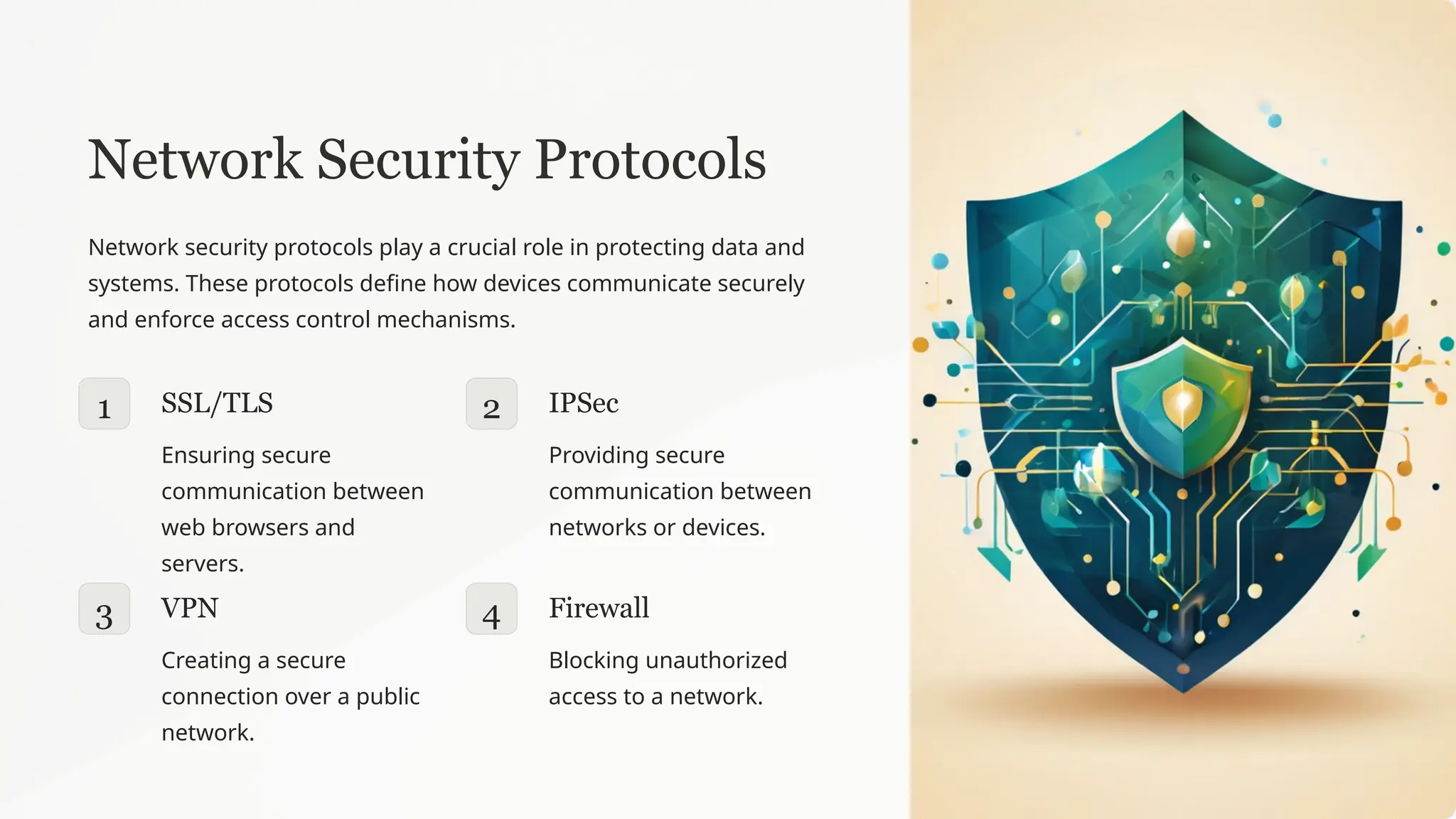 Network Security Protocols

Network security protocols play a crucial role in protecting data and systems. These protocols define how devices communicate securely and enforce access control mechanisms.

1

SSL/TLS

Ensuring secure communication between web browsers and servers.

2

IPSec

Providing secure communication between networks or devices.

3

VPN

Creating a secure connection over a public network.

4

Firewall

Blocking unauthorized access to a network.